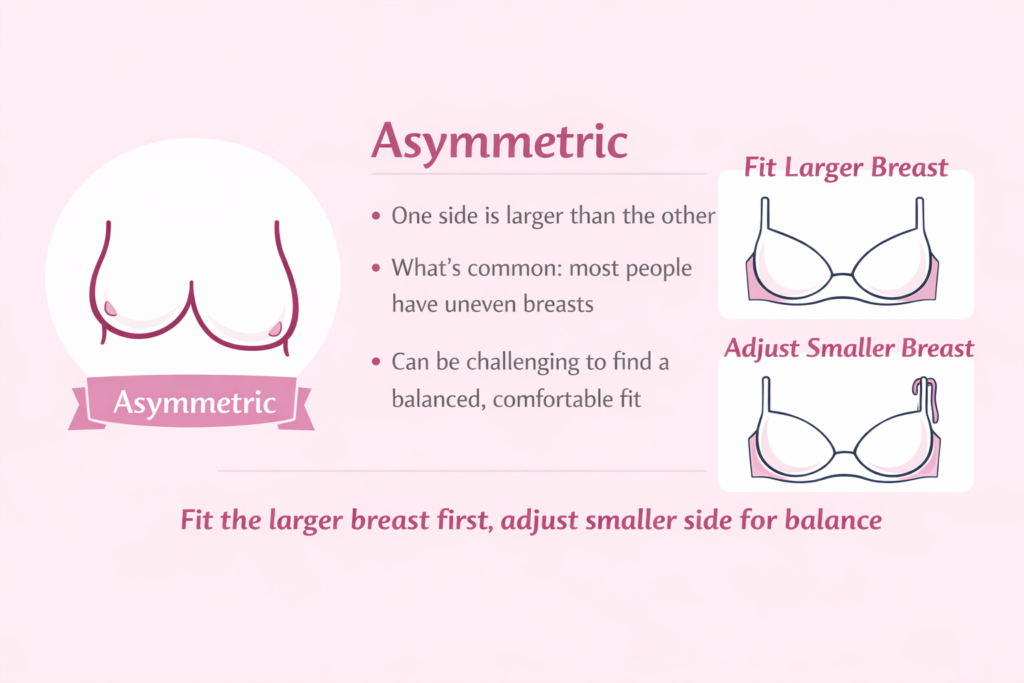 Asymmetric

Asymmetric

• One side is larger than the other

• What's common: most people have uneven breasts

• Can be challenging to find a balanced, comfortable fit

Fit Larger Breast

Adjust Smaller Breast

Fit the larger breast first, adjust smaller side for balance